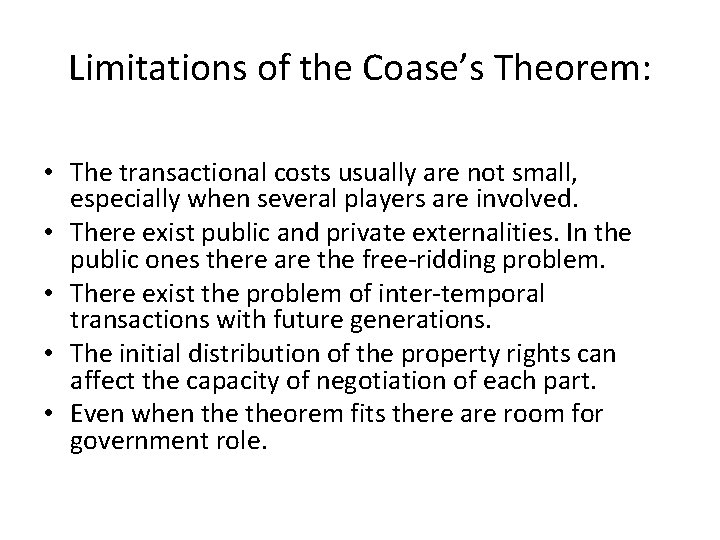 Limitations of the Coase's Theorem:

• The transactional costs usually are not small, especially when several players are involved.
• There exist public and private externalities. In the public ones there are the free-ridding problem.
• There exist the problem of inter-temporal transactions with future generations.
• The initial distribution of the property rights can affect the capacity of negotiation of each part.
• Even when the theorem fits there are room for government role.